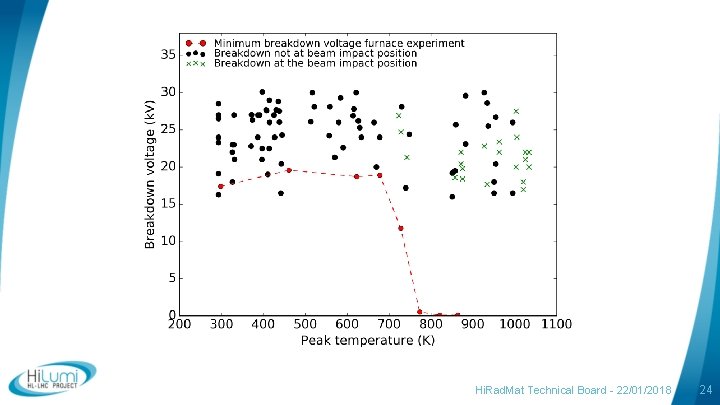 Minimum breakdown voltage furnace experiment
Breakdown not at beam impact position
Breakdown at the beam impact position

Breakdown voltage (kV)
35
30
25
20
15
10
5
0

200 300 400 500 600 700 800 900 1000 1100
Peak temperature (K)

HiLumi
HL-LHC PROJECT

HiRadMat Technical Board - 22/01/2018
24